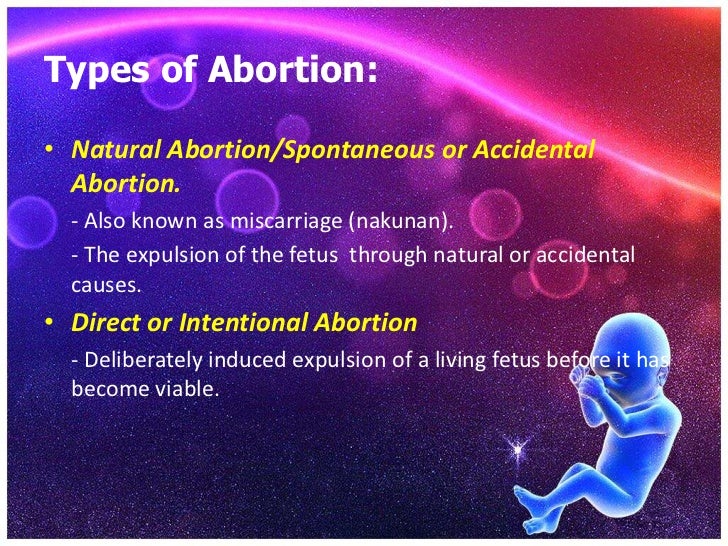 Types of Abortion:

• Natural Abortion/Spontaneous or Accidental Abortion.

- Also known as miscarriage (nakunan).

- The expulsion of the fetus through natural or accidental causes.

• Direct or Intentional Abortion

- Deliberately induced expulsion of a living fetus before it has become viable.